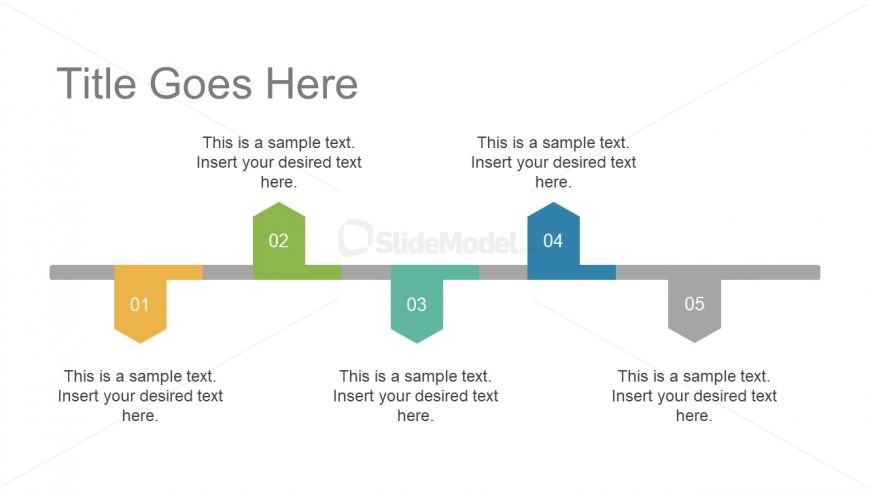 Title Goes Here

This is a sample text. Insert your desired text here.

This is a sample text. Insert your desired text here.

02

SlideModel

04

01

03

05

This is a sample text. Insert your desired text here.

This is a sample text. Insert your desired text here.

This is a sample text. Insert your desired text here.